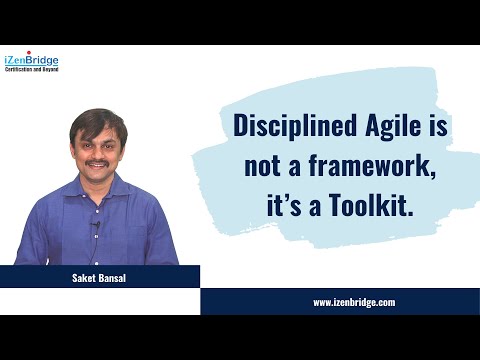 iZenBridge
Certification and Beyond

Disciplined Agile is not a framework, it's a Toolkit.

Saket Bansal

www.izenbridge.com